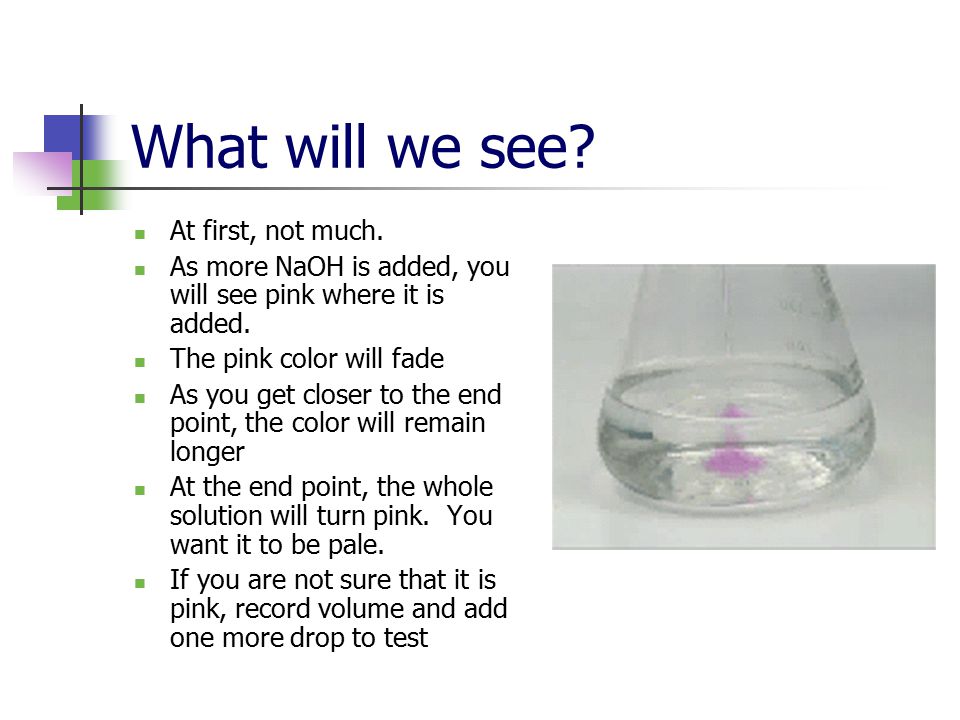 What will we see?

- At first, not much.
- As more NaOH is added, you will see pink where it is added.
- The pink color will fade
- As you get closer to the end point, the color will remain longer
- At the end point, the whole solution will turn pink. You want it to be pale.
- If you are not sure that it is pink, record volume and add one more drop to test